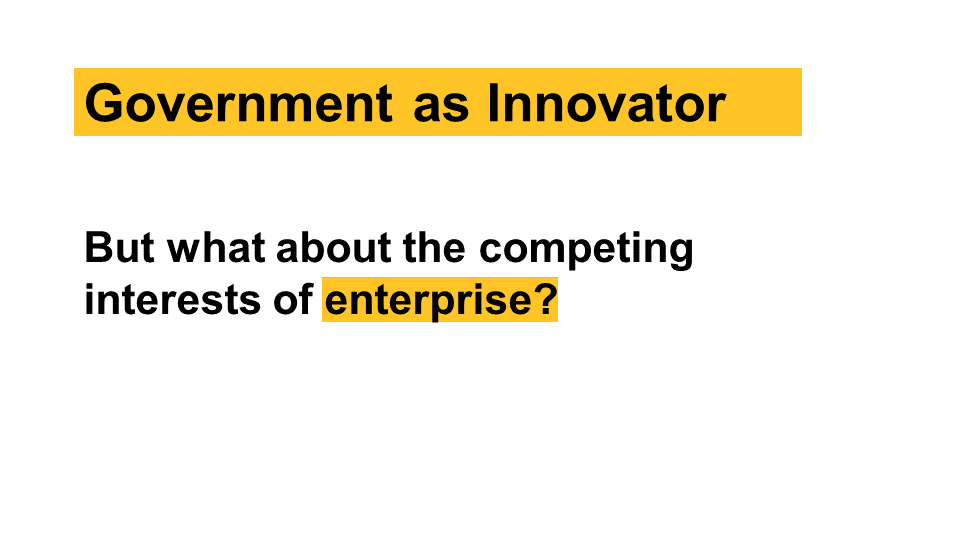 Government as Innovator

But what about the competing interests of enterprise?